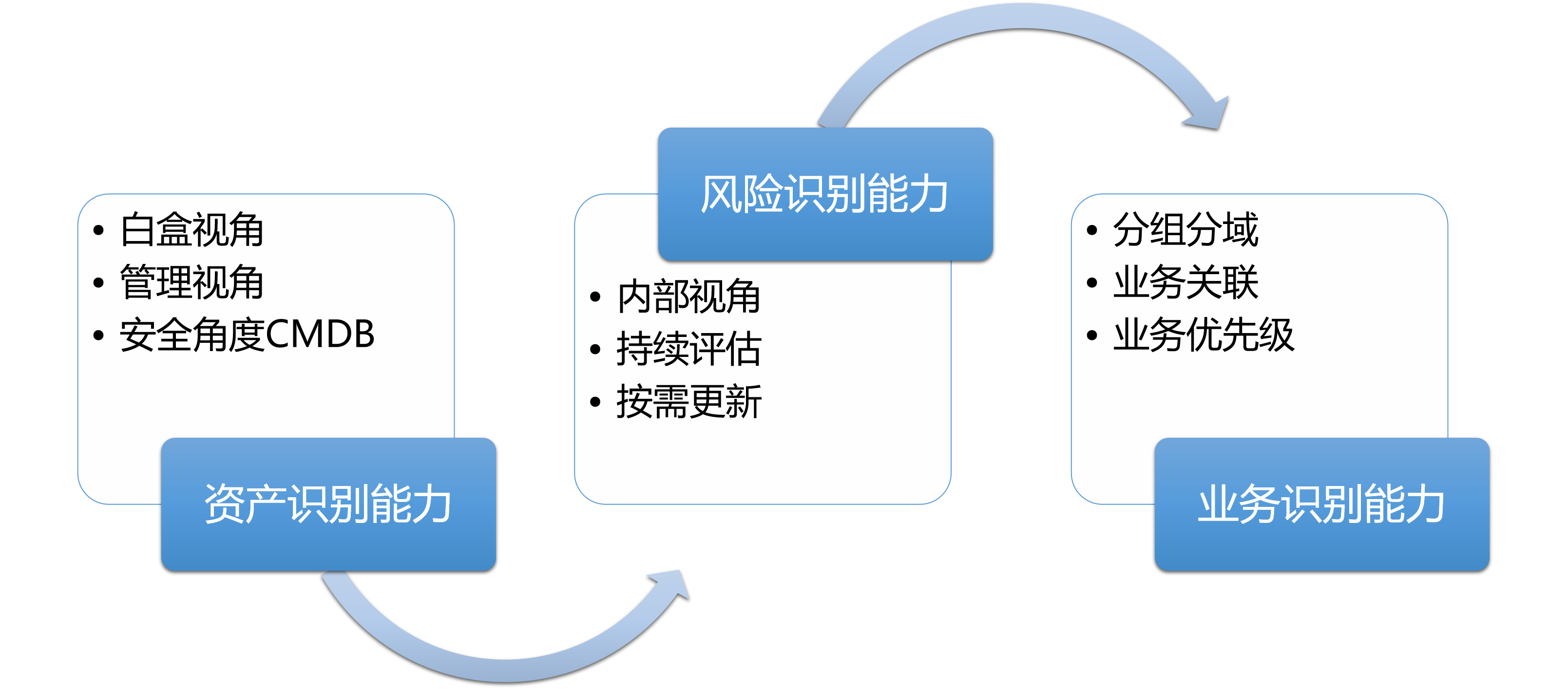 • 白盒视角
• 管理视角
• 安全角度CMDB

资产识别能力

风险识别能力

• 内部视角
• 持续评估
• 按需更新

• 分组分域
• 业务关联
• 业务优先级

业务识别能力